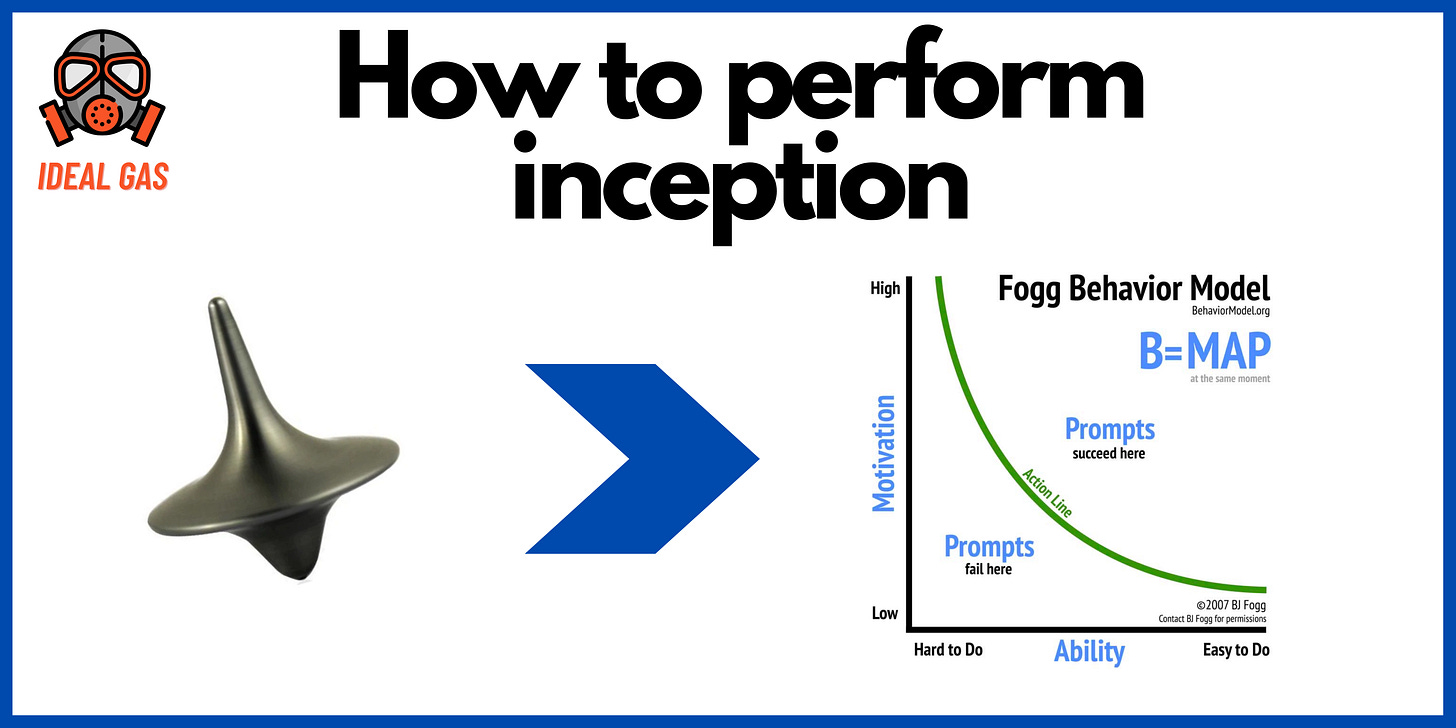 IDEAL GAS

How to perform inception

Fogg Behavior Model
BehaviorModel.org

B=MAP
at the same moment

High

Motivation

Low

Prompts
succeed here

Action Line

Prompts
fail here

©2007 BJ Fogg
Contact BJ Fogg for permissions

Hard to Do

Ability

Easy to Do